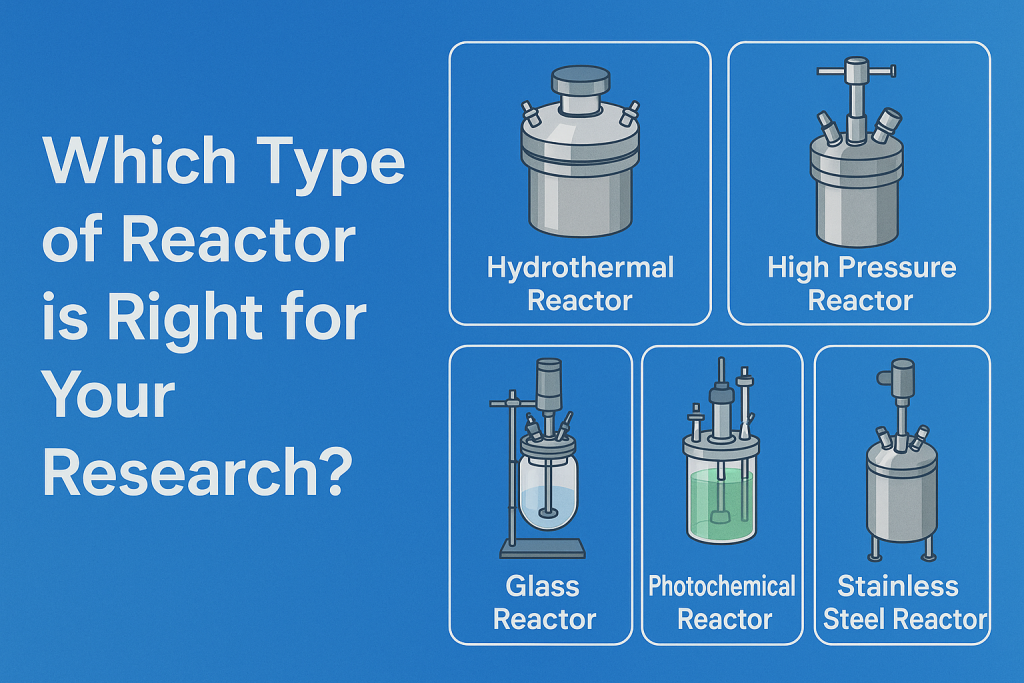 Which Type of Reactor is Right for Your Research?

Hydrothermal Reactor

High Pressure Reactor

Glass Reactor

Photochemical Reactor

Stainless Steel Reactor